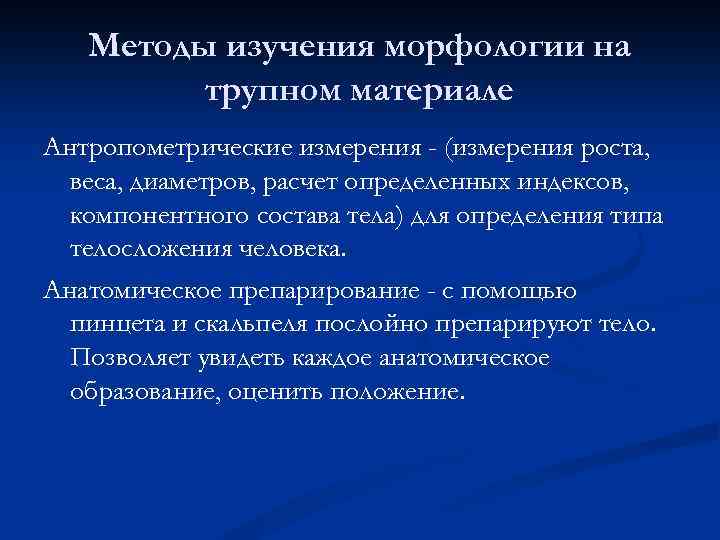 Методы изучения морфологии на трупном материале

Антропометрические измерения - (измерения роста, веса, диаметров, расчет определенных индексов, компонентного состава тела) для определения типа телосложения человека.

Анатомическое препарирование - с помощью пинцета и скальпеля послойно препарируют тело. Позволяет увидеть каждое анатомическое образование, оценить положение.